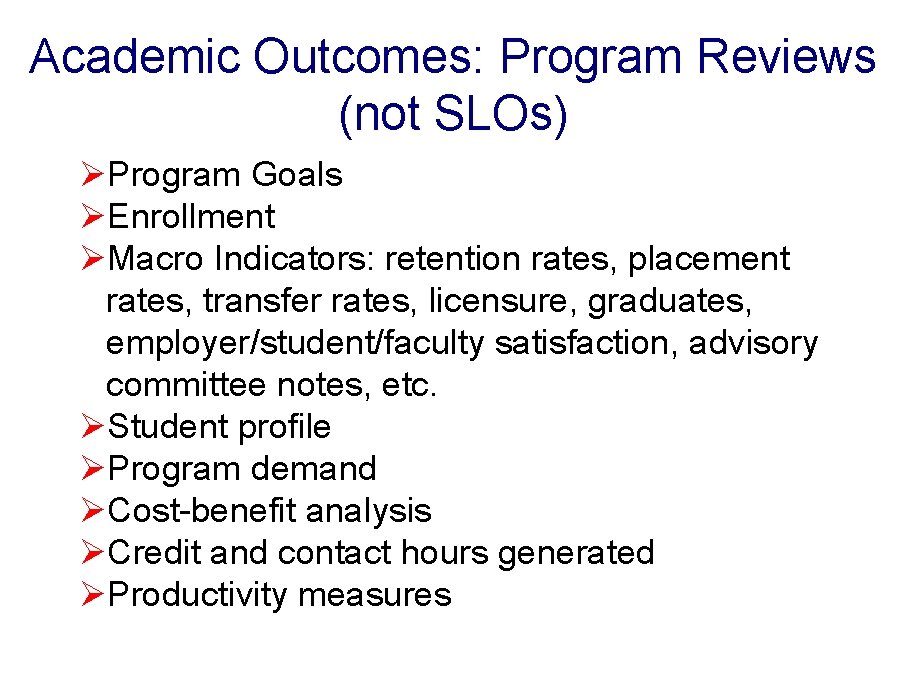 Academic Outcomes: Program Reviews (not SLOs)

➢Program Goals
➢Enrollment
➢Macro Indicators: retention rates, placement rates, transfer rates, licensure, graduates, employer/student/faculty satisfaction, advisory committee notes, etc.
➢Student profile
➢Program demand
➢Cost-benefit analysis
➢Credit and contact hours generated
➢Productivity measures